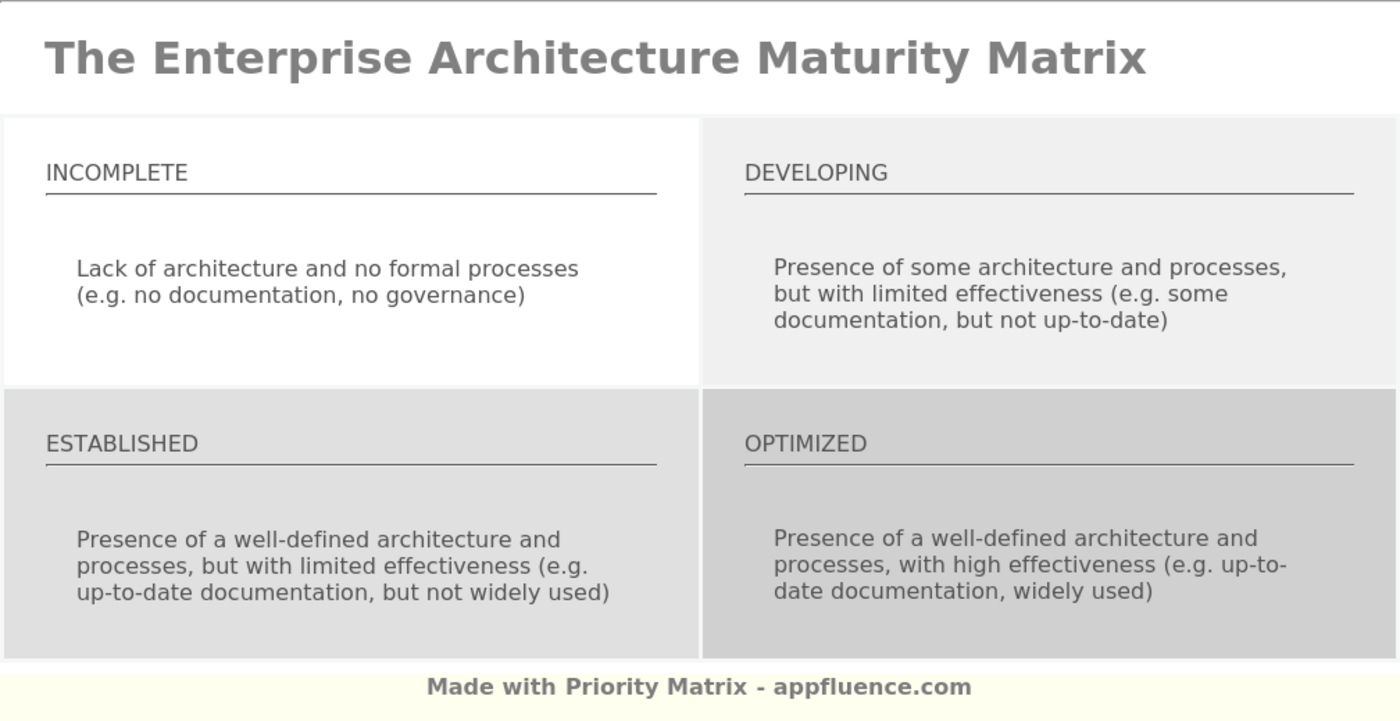 The Enterprise Architecture Maturity Matrix

INCOMPLETE

Lack of architecture and no formal processes (e.g. no documentation, no governance)

DEVELOPING

Presence of some architecture and processes, but with limited effectiveness (e.g. some documentation, but not up-to-date)

ESTABLISHED

Presence of a well-defined architecture and processes, but with limited effectiveness (e.g. up-to-date documentation, but not widely used)

OPTIMIZED

Presence of a well-defined architecture and processes, with high effectiveness (e.g. up-to-date documentation, widely used)

Made with Priority Matrix - appfluence.com